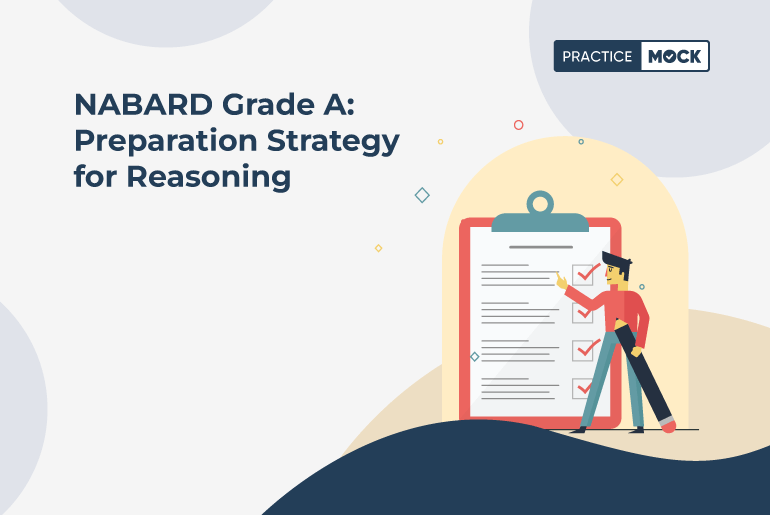 PRACTICE MOCK

NABARD Grade A: Preparation Strategy for Reasoning